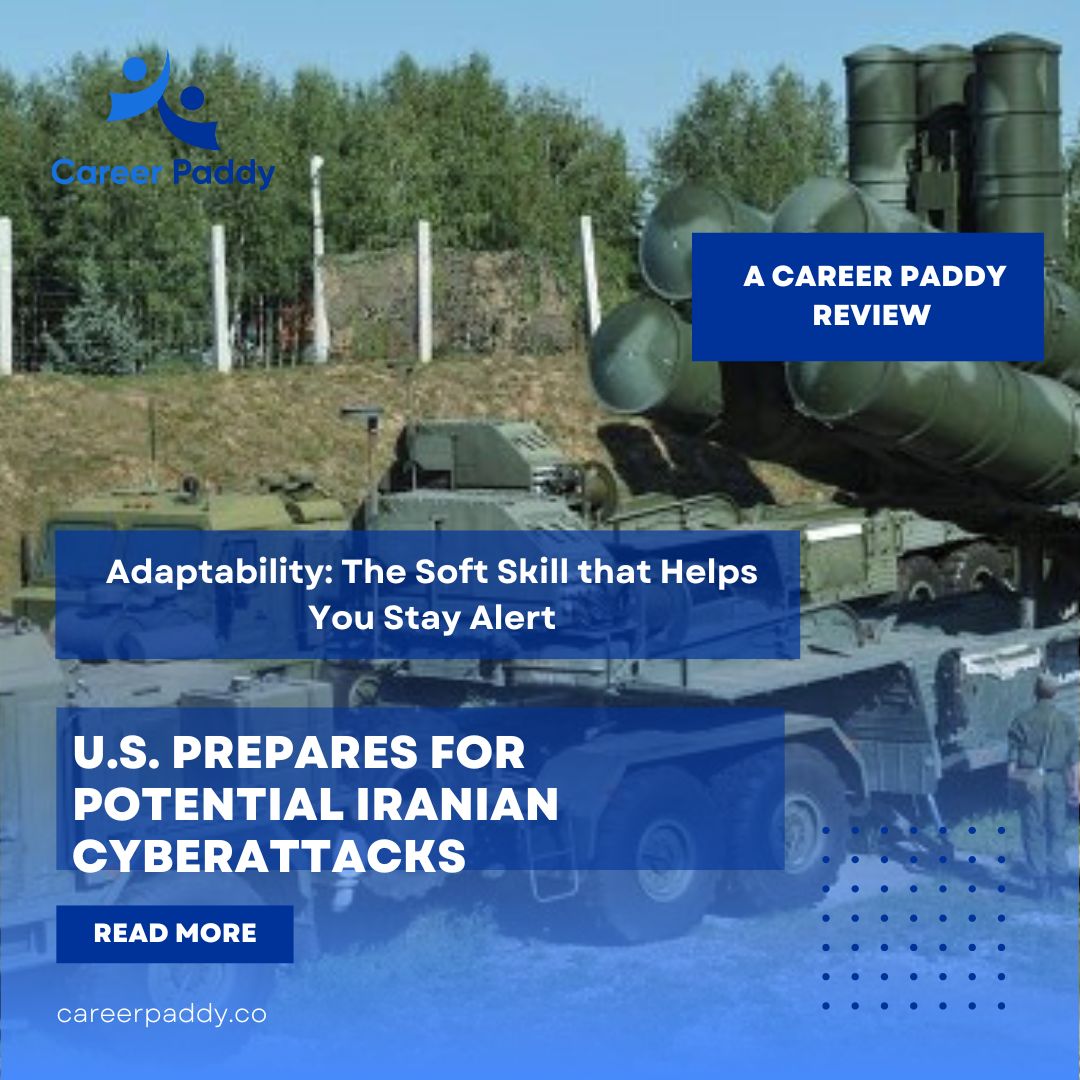 Career Paddy

A CAREER PADDY REVIEW

Adaptability: The Soft Skill that Helps You Stay Alert

U.S. PREPARES FOR POTENTIAL IRANIAN CYBERATTACKS

READ MORE

careerpaddy.co